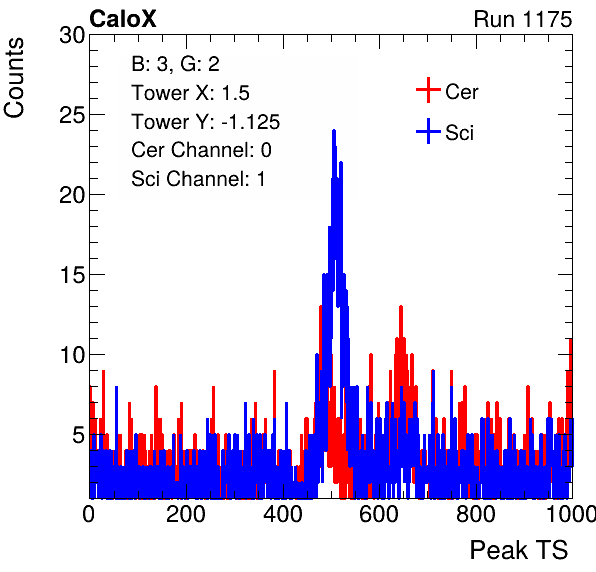 CaloX

Run 1175

Counts

30

25

20

15

10

5

B: 3, G: 2
Tower X: 1.5
Tower Y: -1.125
Cer Channel: 0
Sci Channel: 1

Cer

Sci

0

200

400

600

800

1000

Peak TS